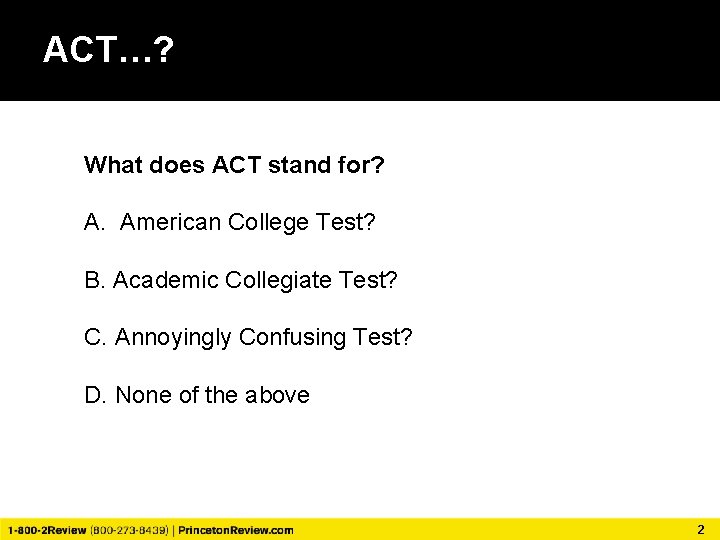 ACT…?

What does ACT stand for?

A. American College Test?

B. Academic Collegiate Test?

C. Annoyingly Confusing Test?

D. None of the above

1-800-2Review (800-273-8439) | PrincetonReview.com

2